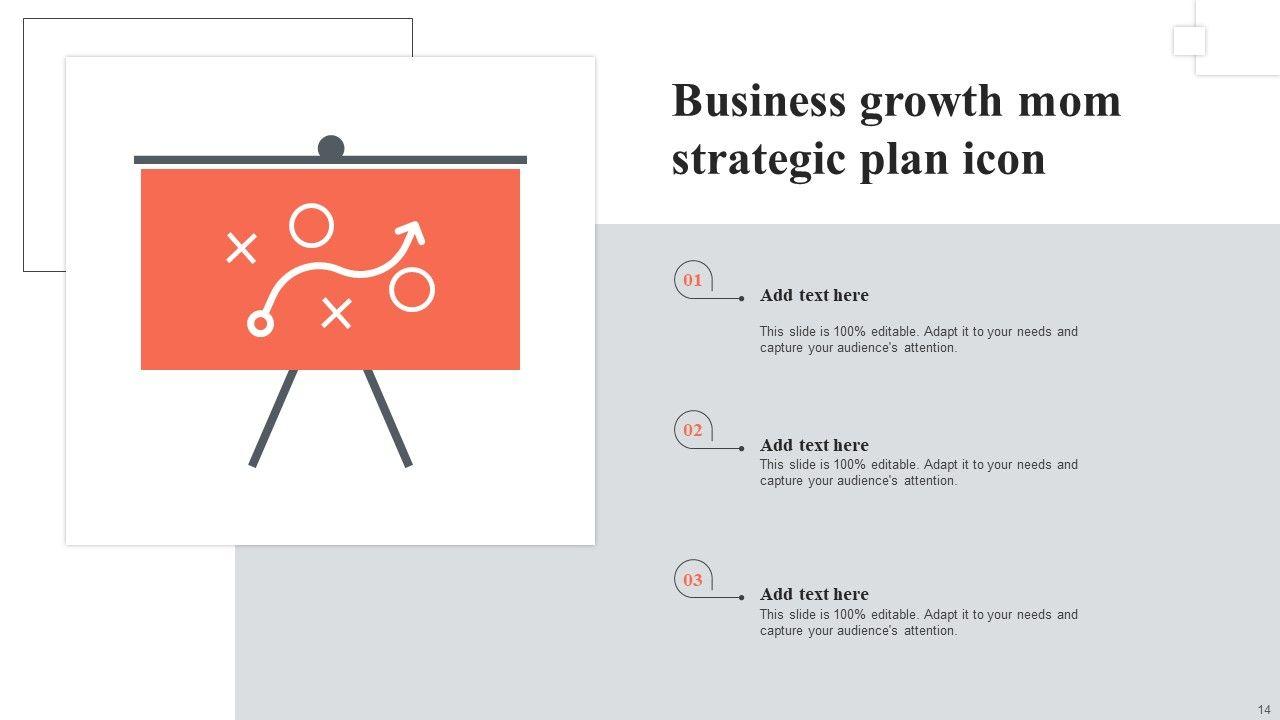 Business growth mom strategic plan icon

01

Add text here

This slide is 100% editable. Adapt it to your needs and capture your audience's attention.

02

Add text here

This slide is 100% editable. Adapt it to your needs and capture your audience's attention.

03

Add text here

This slide is 100% editable. Adapt it to your needs and capture your audience's attention.

14